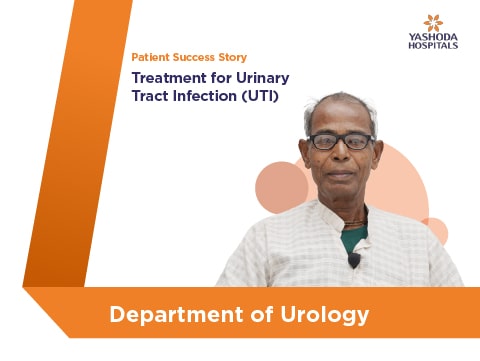 YASHODA HOSPITALS

Patient Success Story

Treatment for Urinary Tract Infection (UTI)

Department of Urology